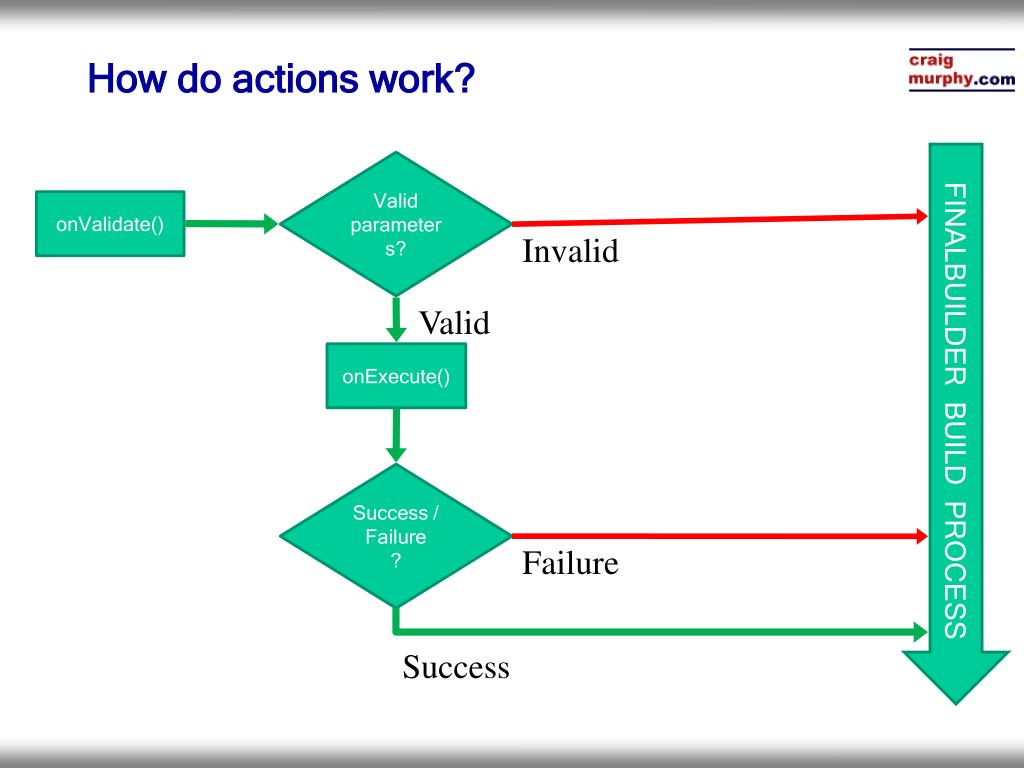 How do actions work?

craig
murphy.com

onValidate()

Valid parameter s?

Invalid

Valid

onExecute()

Success / Failure ?

Failure

Success

FINALBUILDER BUILD PROCESS